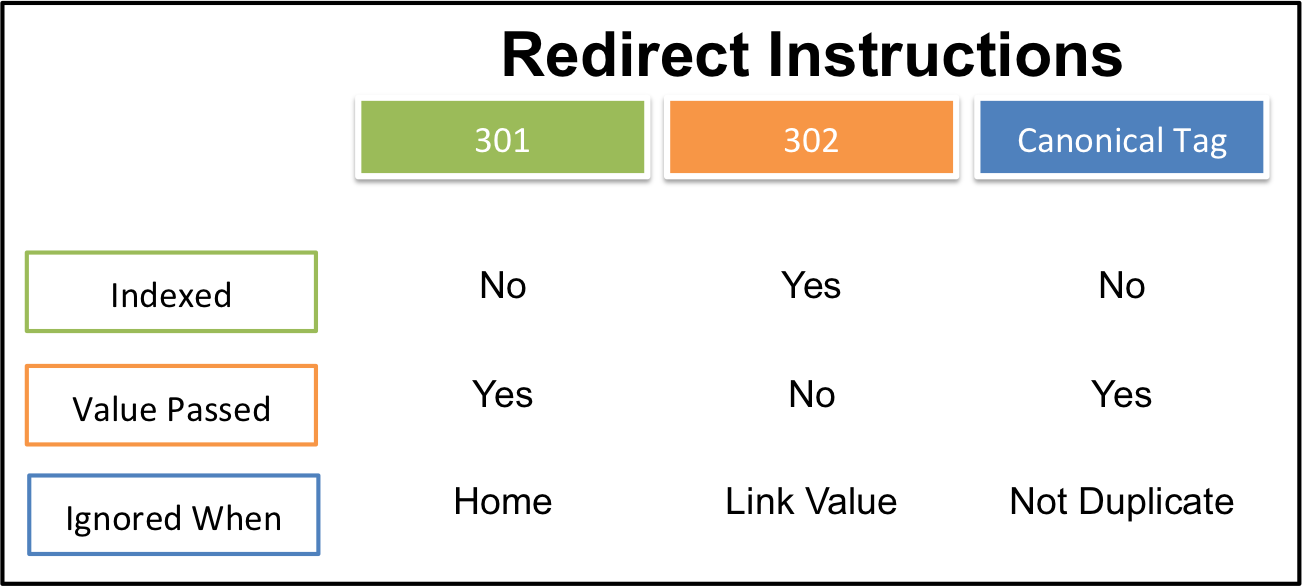 Redirect Instructions

| | 301 | 302 | Canonical Tag |
|---|---|---|---|
| Indexed | No | Yes | No |
| Value Passed | Yes | No | Yes |
| Ignored When | Home | Link Value | Not Duplicate |